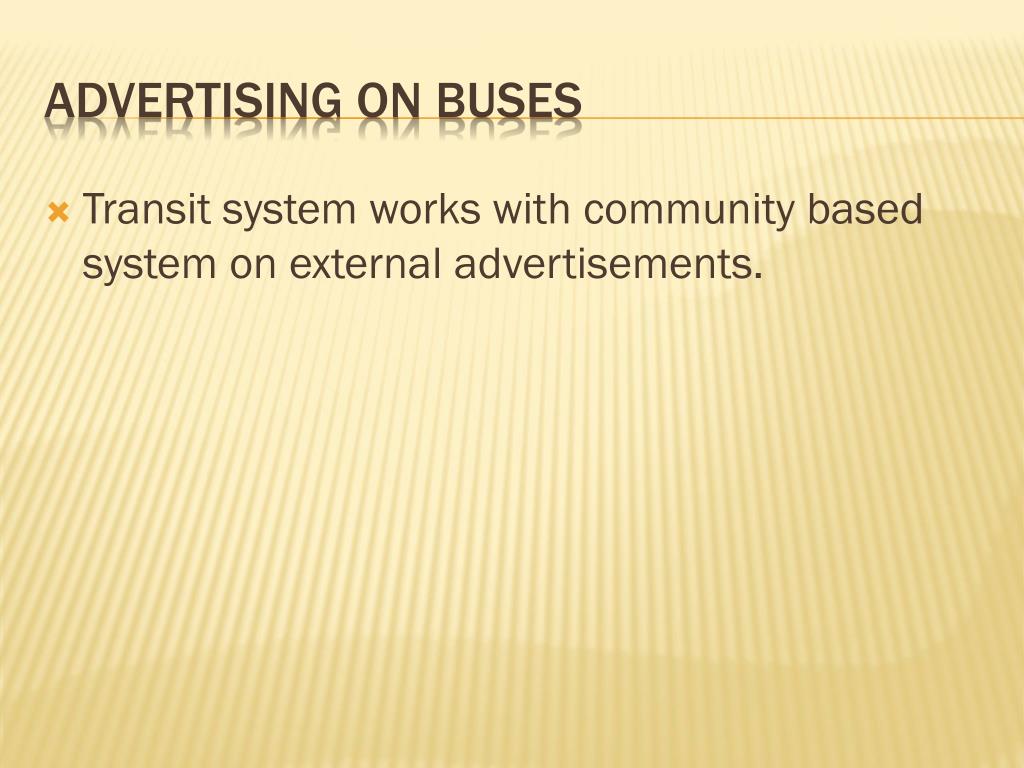 ADVERTISING ON BUSES

Transit system works with community based system on external advertisements.